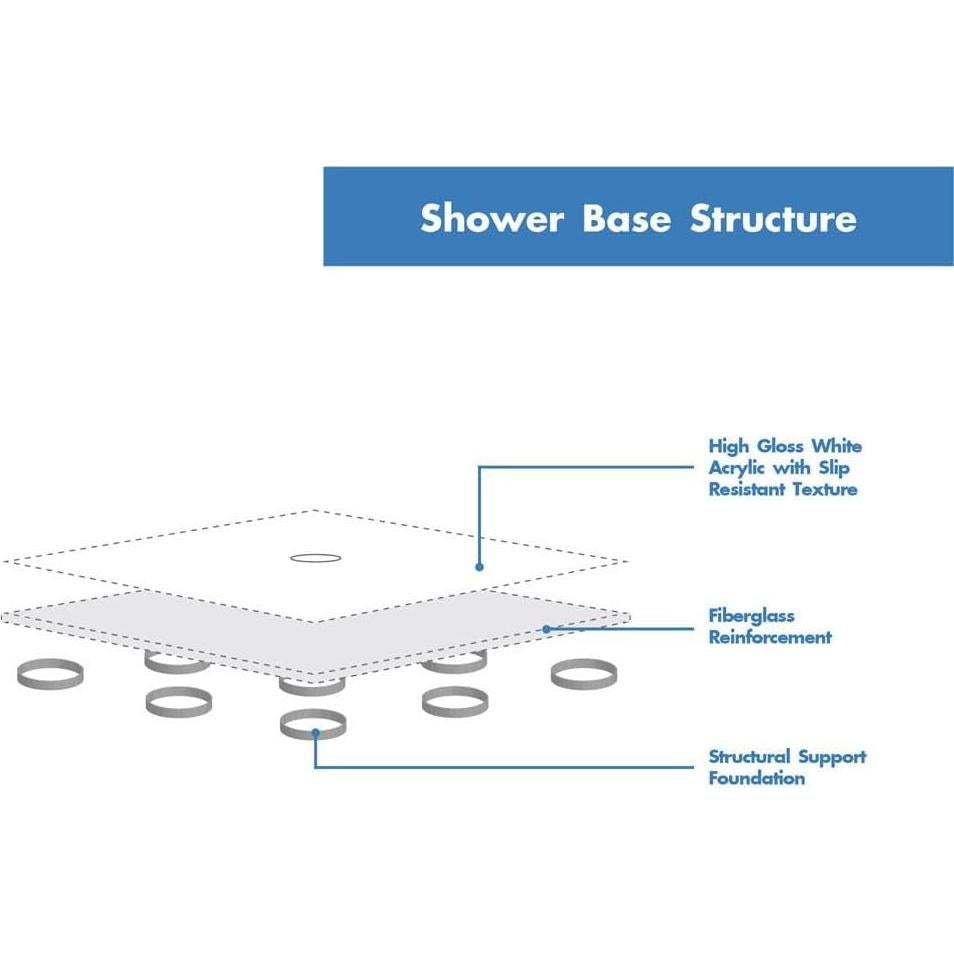 Shower Base Structure

High Gloss White Acrylic with Slip Resistant Texture

Fiberglass Reinforcement

Structural Support Foundation